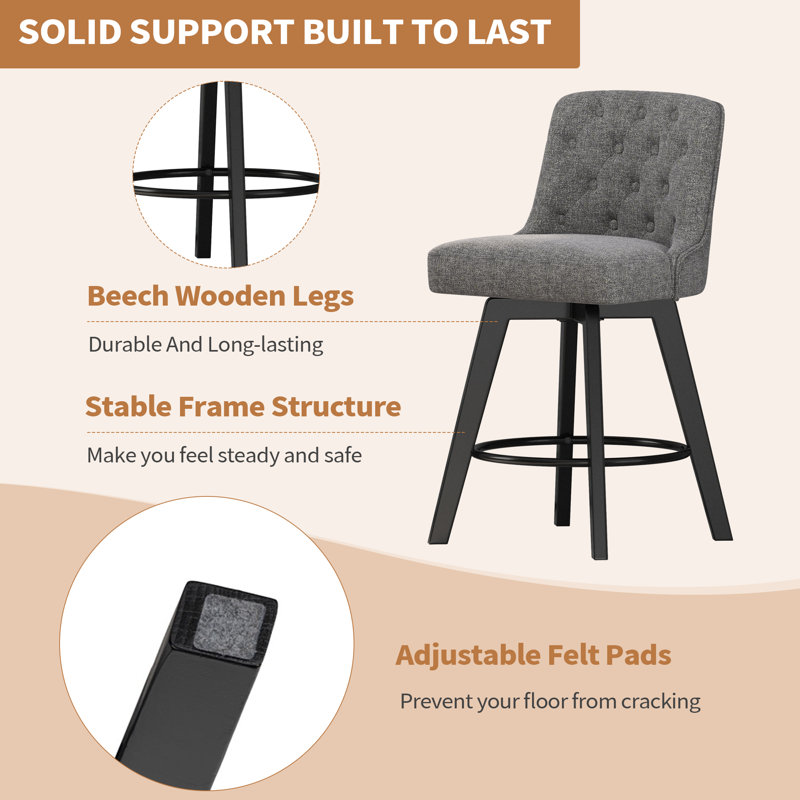 SOLID SUPPORT BUILT TO LAST

Beech Wooden Legs

Durable And Long-lasting

Stable Frame Structure

Make you feel steady and safe

Adjustable Felt Pads

Prevent your floor from cracking